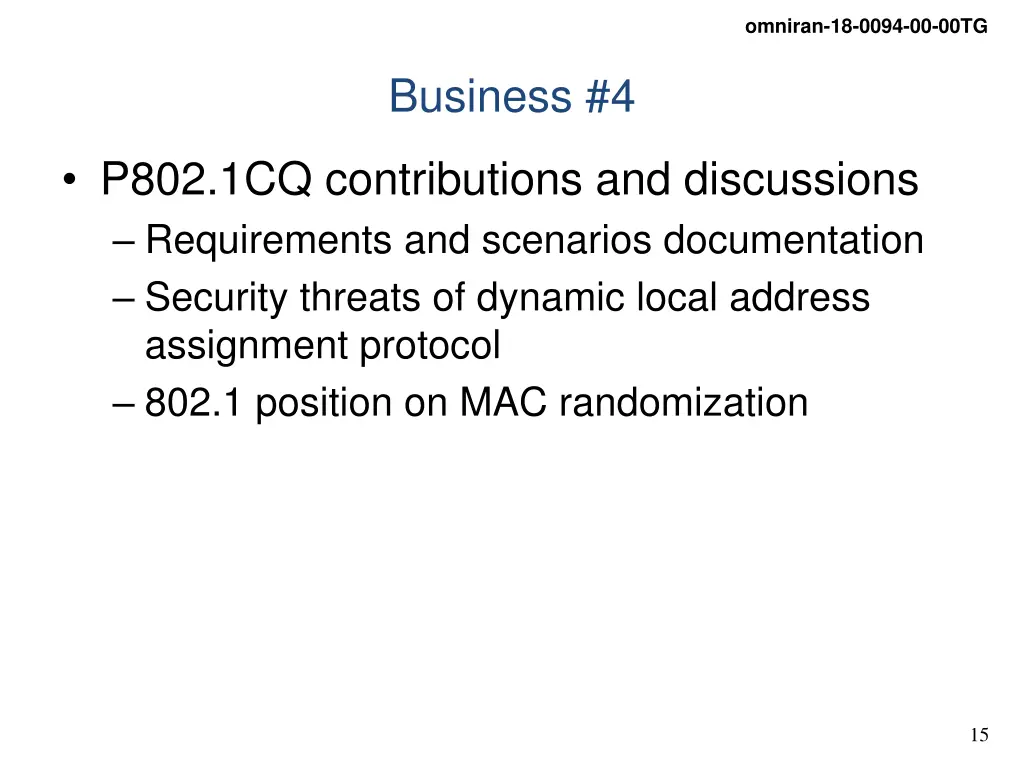 omniran-18-0094-00-00TG

Business #4

• P802.1CQ contributions and discussions
– Requirements and scenarios documentation
– Security threats of dynamic local address assignment protocol
– 802.1 position on MAC randomization

15